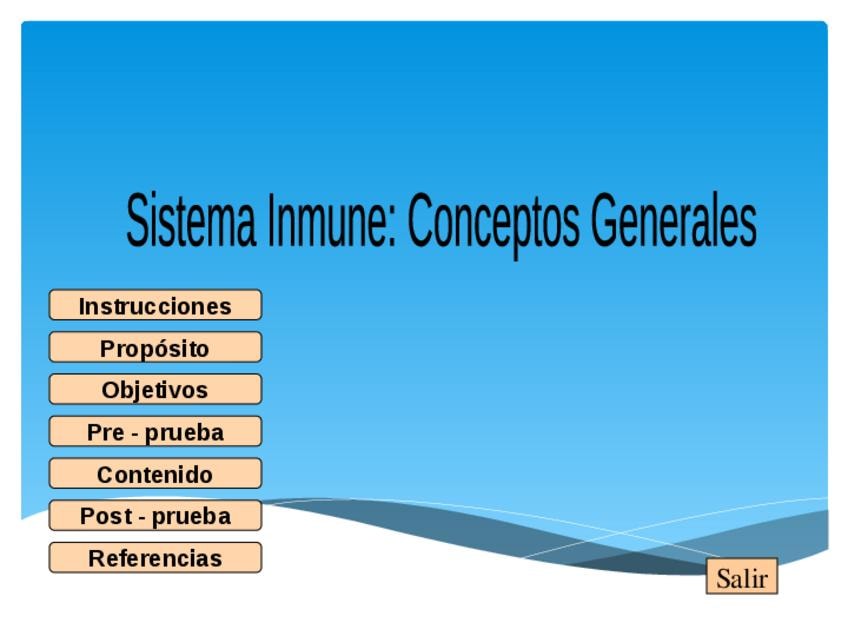 Sistema Inmune: Conceptos Generales

Instrucciones

Propósito

Objetivos

Pre - prueba

Contenido

Post - prueba

Referencias

Salir